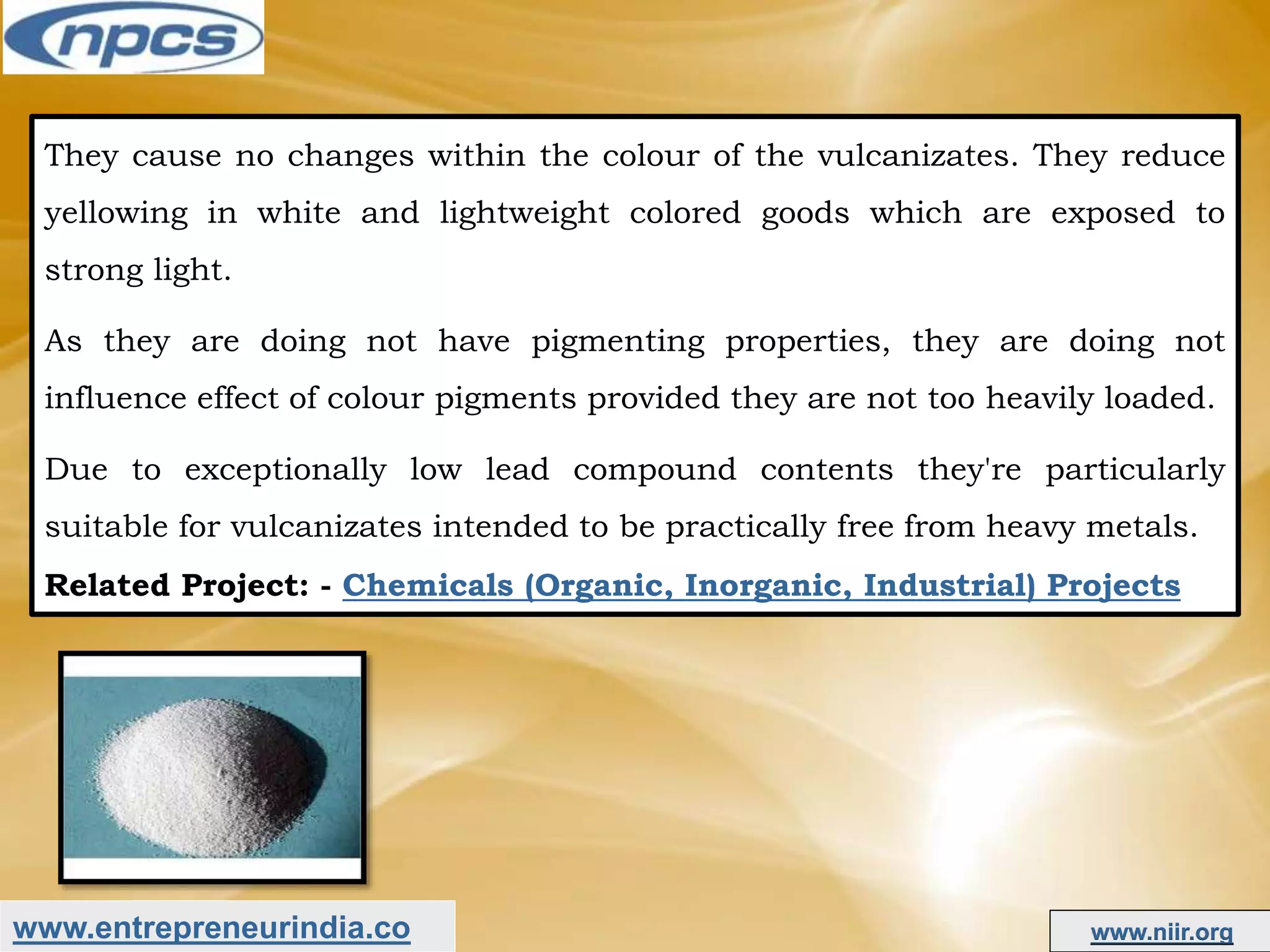 npcs

They cause no changes within the colour of the vulcanizates. They reduce yellowing in white and lightweight colored goods which are exposed to strong light.

As they are doing not have pigmenting properties, they are doing not influence effect of colour pigments provided they are not too heavily loaded.

Due to exceptionally low lead compound contents they're particularly suitable for vulcanizates intended to be practically free from heavy metals.

Related Project: - Chemicals (Organic, Inorganic, Industrial) Projects

www.entrepreneurindia.co

www.niir.org